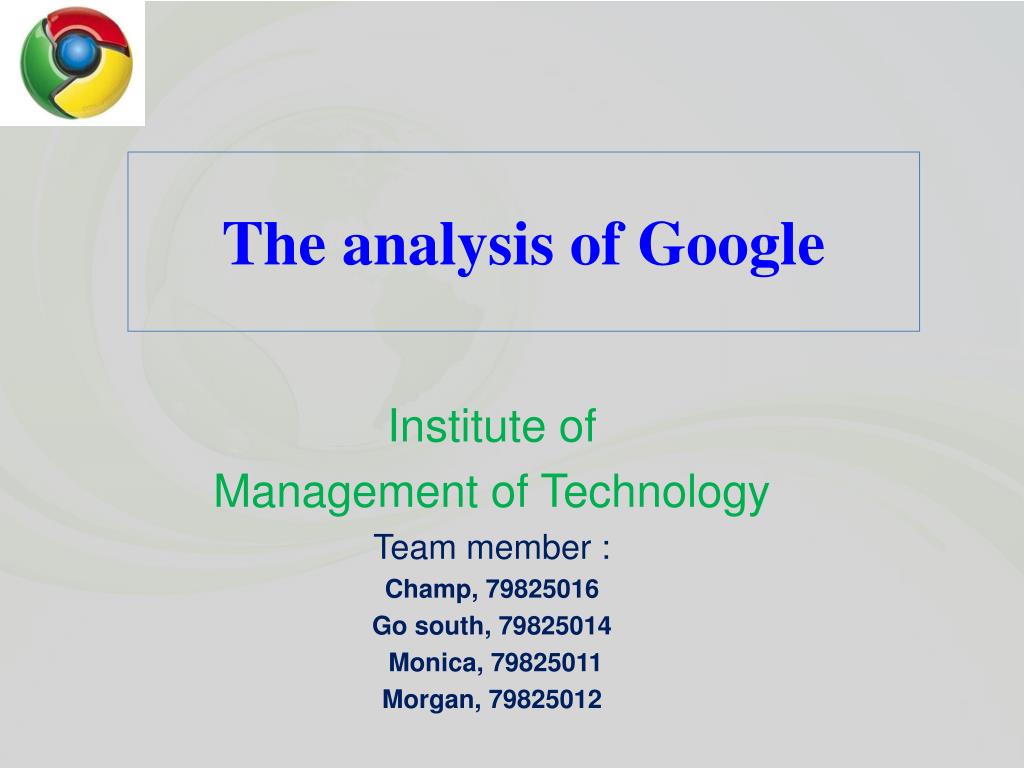 The analysis of Google

Institute of
Management of Technology

Team member :
Champ, 79825016
Go south, 79825014
Monica, 79825011
Morgan, 79825012